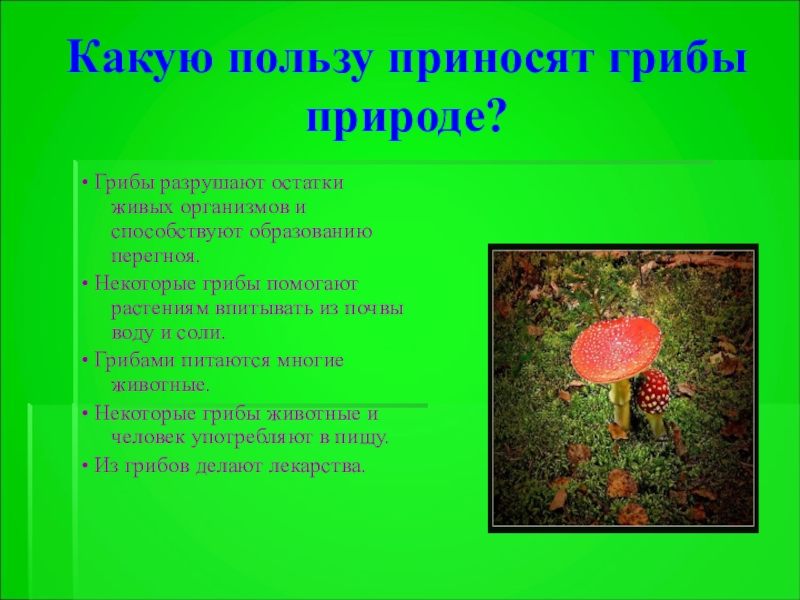 Какую пользу приносят грибы природе?

• Грибы разрушают остатки живых организмов и способствуют образованию перегноя.
• Некоторые грибы помогают растениям впитывать из почвы воду и соли.
• Грибами питаются многие животные.
• Некоторые грибы животные и человек употребляют в пищу.
• Из грибов делают лекарства.